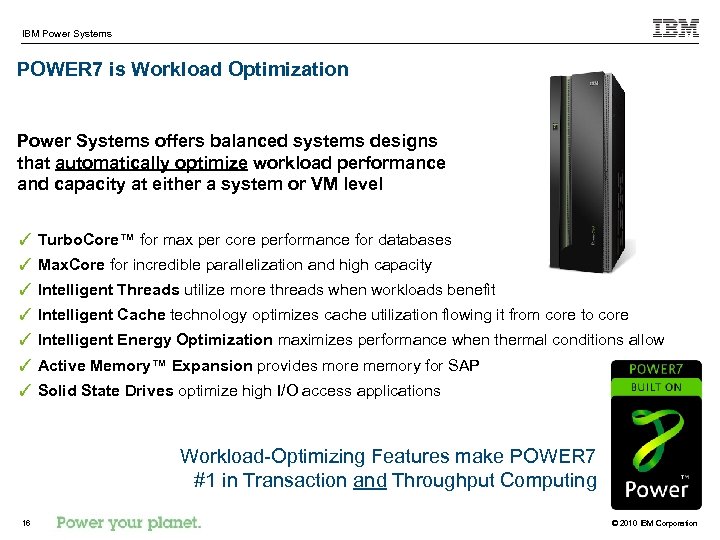 IBM Power Systems

IBM

POWER7 is Workload Optimization

Power Systems offers balanced systems designs that automatically optimize workload performance and capacity at either a system or VM level

✓ TurboCore™ for max per core performance for databases
✓ MaxCore for incredible parallelization and high capacity
✓ Intelligent Threads utilize more threads when workloads benefit
✓ Intelligent Cache technology optimizes cache utilization flowing it from core to core
✓ Intelligent Energy Optimization maximizes performance when thermal conditions allow
✓ Active Memory™ Expansion provides more memory for SAP
✓ Solid State Drives optimize high I/O access applications

POWER7
BUILT ON
Power™

Workload-Optimizing Features make POWER7 #1 in Transaction and Throughput Computing

16 Power your planet.

© 2010 IBM Corporation